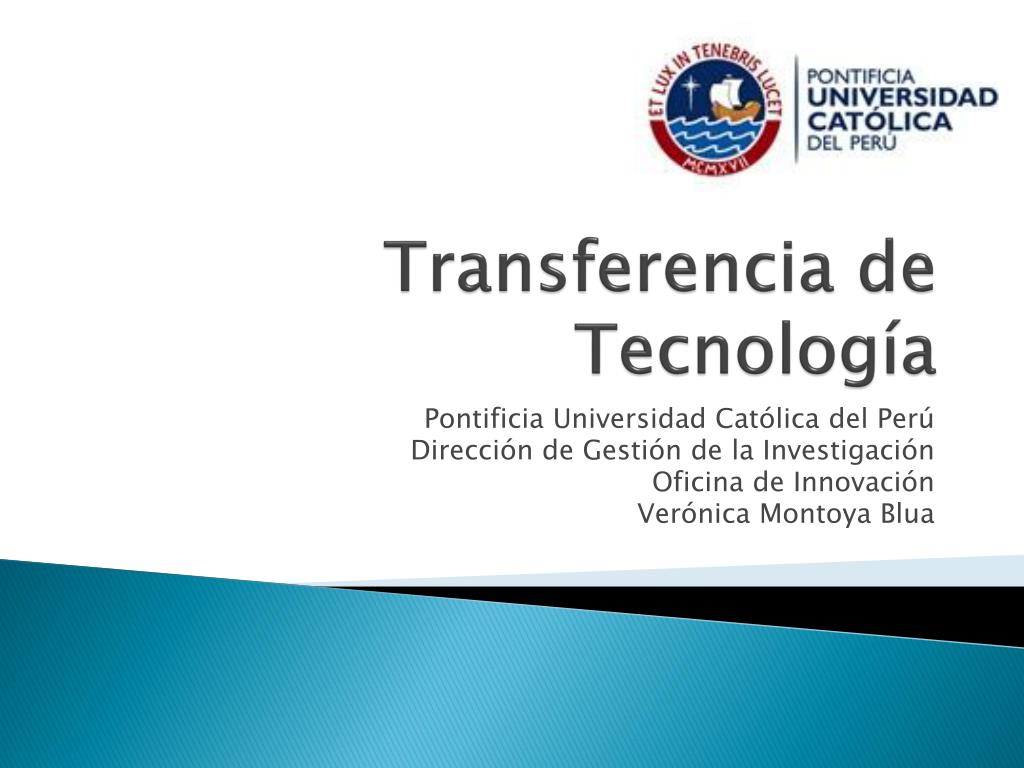 ET LUX IN TENEBRIS LUCET
MCMXVII
PONTIFICIA
UNIVERSIDAD
CATÓLICA
DEL PERÚ

Transferencia de Tecnología

Pontificia Universidad Católica del Perú
Dirección de Gestión de la Investigación
Oficina de Innovación
Verónica Montoya Blua